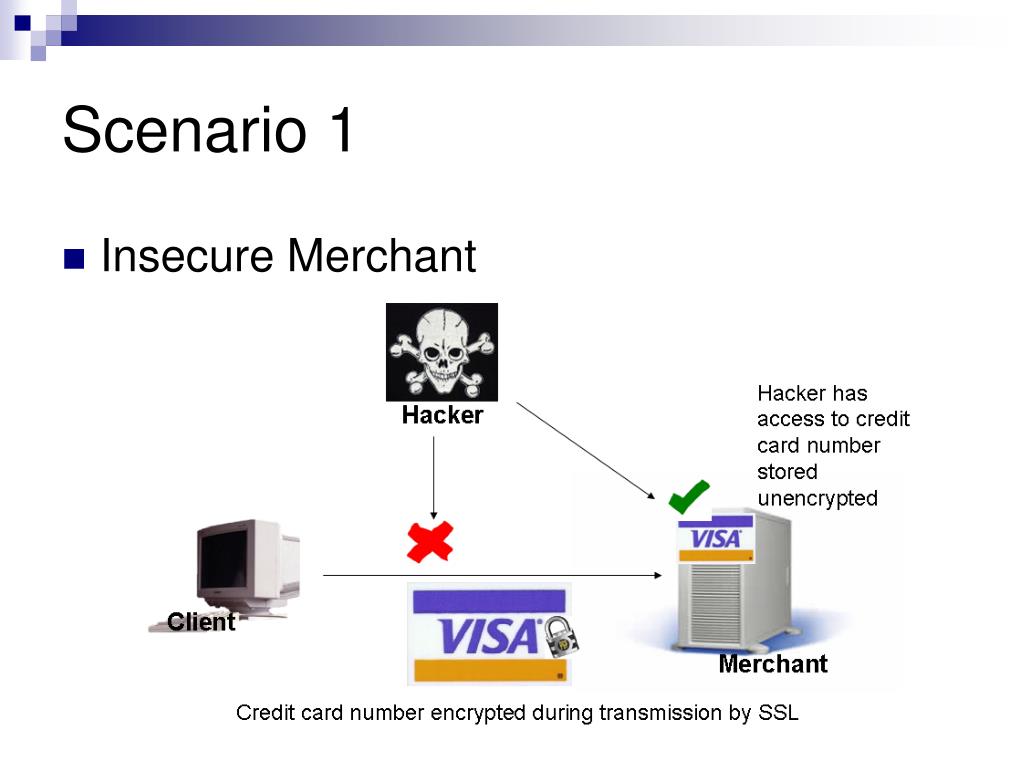 Scenario 1

Insecure Merchant

Hacker

Hacker has access to credit card number stored unencrypted

VISA

Client

VISA

Merchant

Credit card number encrypted during transmission by SSL